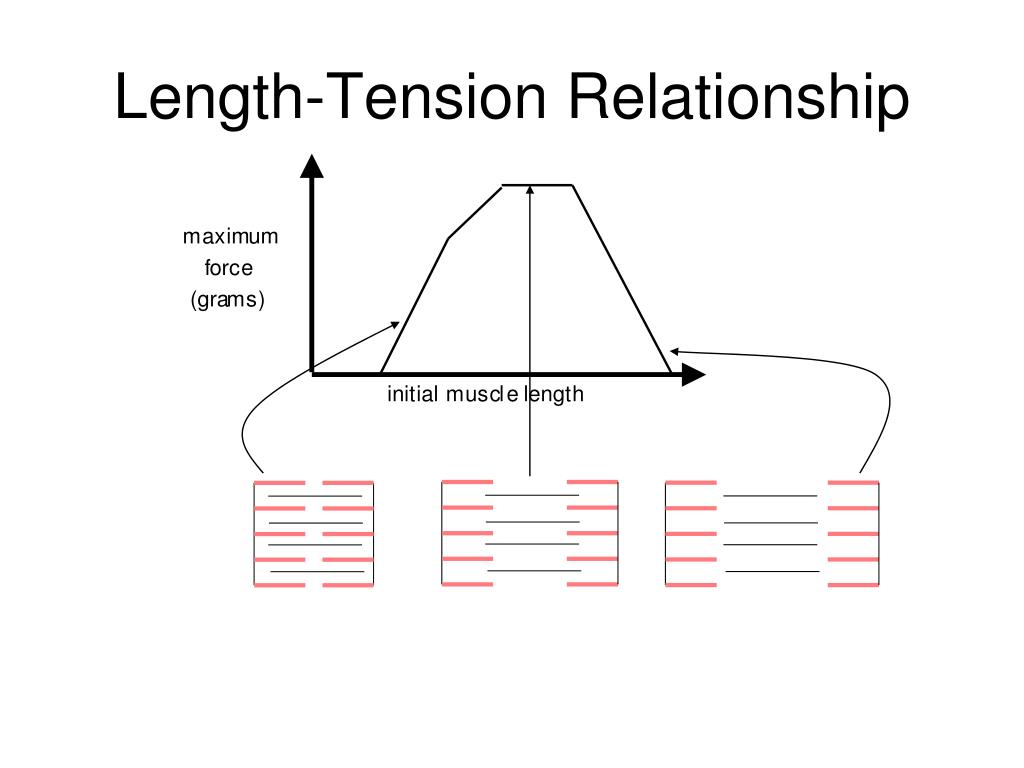 Length-Tension Relationship

maximum force (grams)

initial muscle length